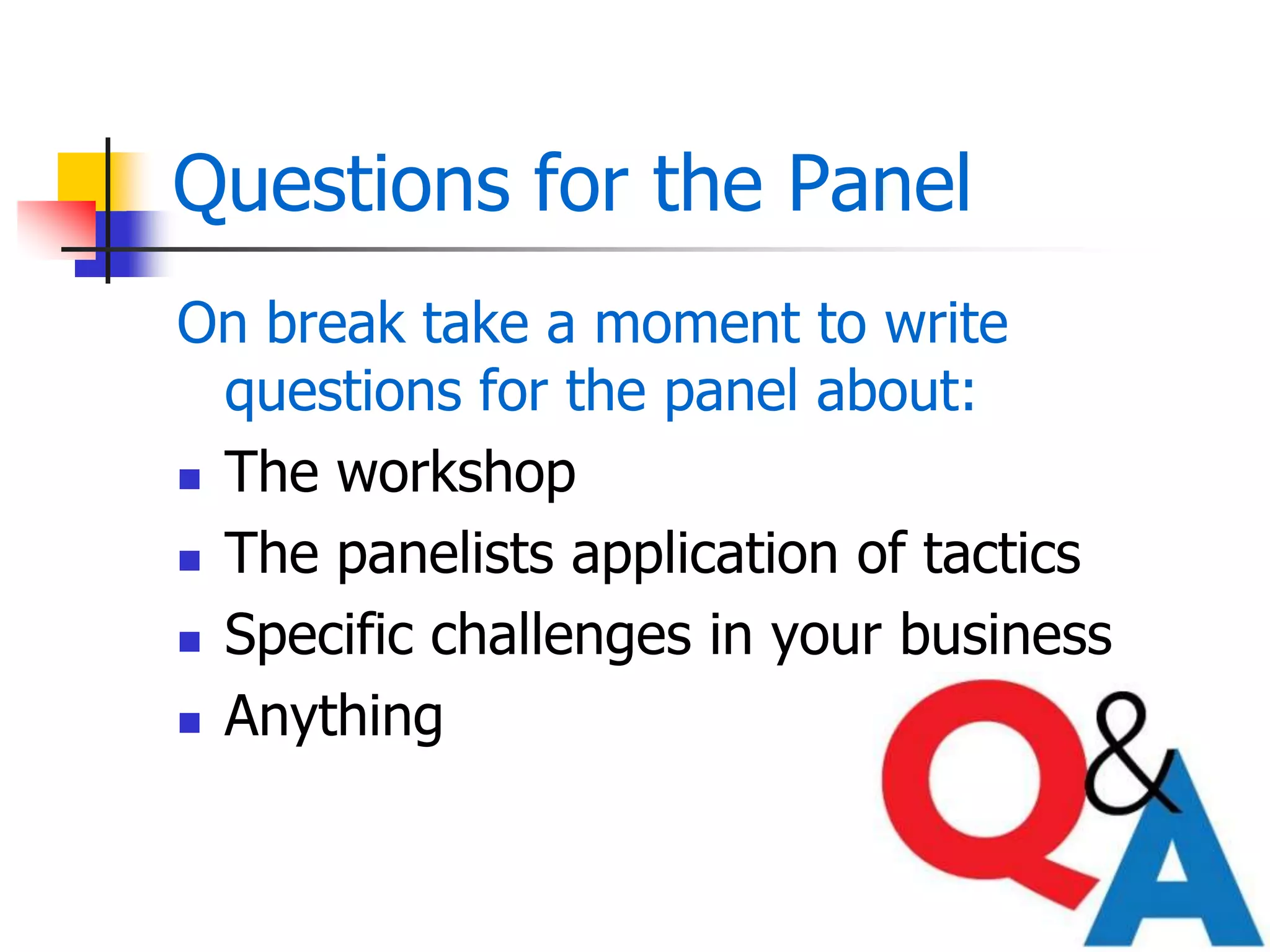 Questions for the Panel

On break take a moment to write questions for the panel about:

- The workshop
- The panelists application of tactics
- Specific challenges in your business
- Anything

Q&A